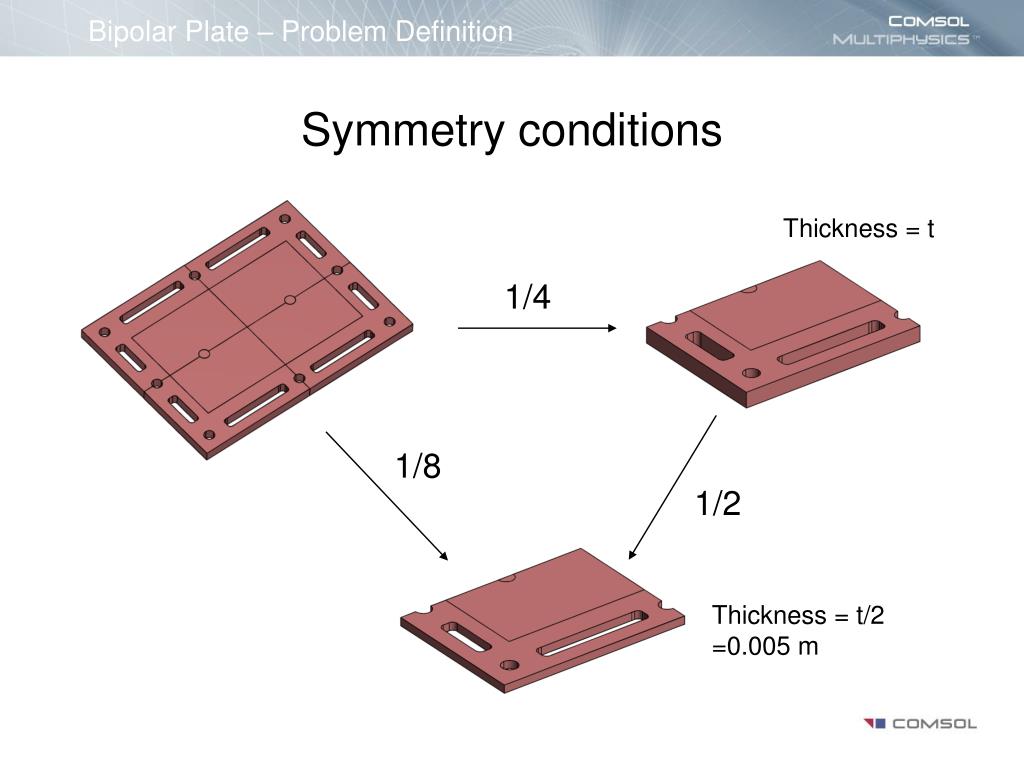 Bipolar Plate – Problem Definition

COMSOL MULTIPHYSICS™

Symmetry conditions

Thickness = t

1/4

1/8

1/2

Thickness = t/2
=0.005 m

COMSOL